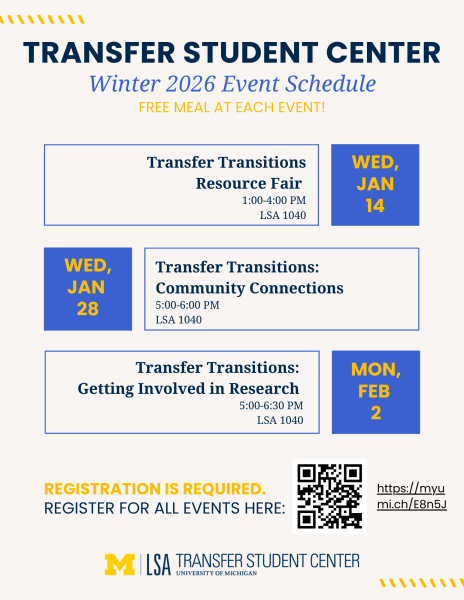 TRANSFER STUDENT CENTER
Winter 2026 Event Schedule
FREE MEAL AT EACH EVENT!

Transfer Transitions Resource Fair
1:00-4:00 PM
LSA 1040

WED, JAN 14

WED, JAN 28

Transfer Transitions: Community Connections
5:00-6:00 PM
LSA 1040

Transfer Transitions: Getting Involved in Research
5:00-6:30 PM
LSA 1040

MON, FEB 2

REGISTRATION IS REQUIRED.
REGISTER FOR ALL EVENTS HERE:

https://myumi.ch/E8n5J

M | LSA TRANSFER STUDENT CENTER
UNIVERSITY OF MICHIGAN